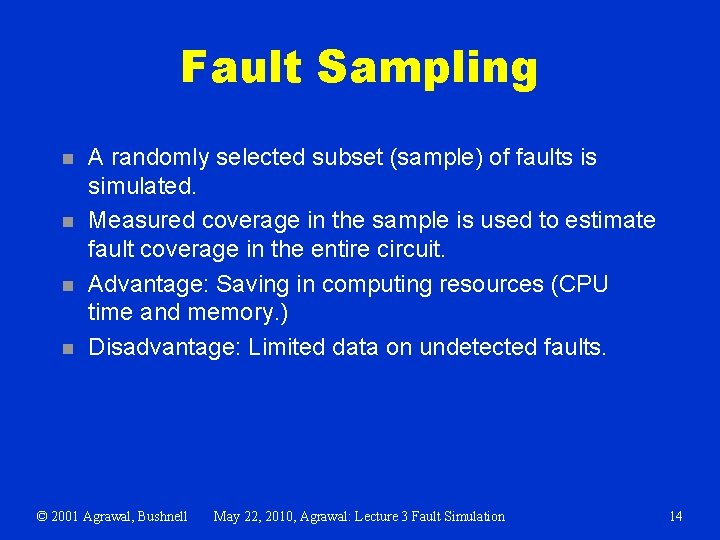 Fault Sampling

- A randomly selected subset (sample) of faults is simulated.
- Measured coverage in the sample is used to estimate fault coverage in the entire circuit.
- Advantage: Saving in computing resources (CPU time and memory.)
- Disadvantage: Limited data on undetected faults.

© 2001 Agrawal, Bushnell     May 22, 2010, Agrawal: Lecture 3 Fault Simulation     14